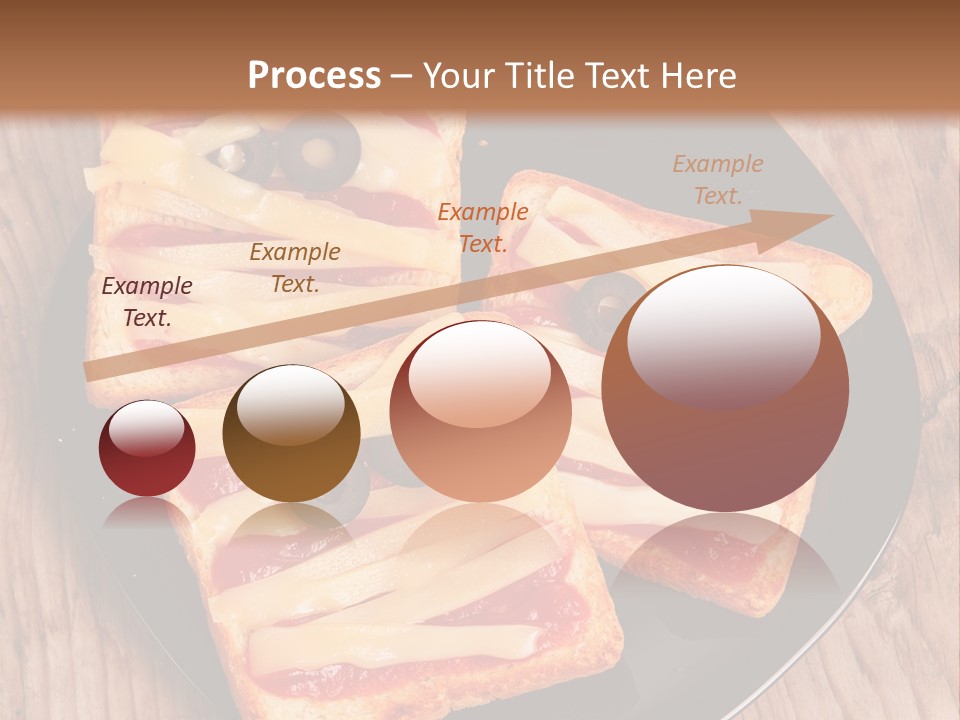 Process – Your Title Text Here

Example Text.

Example Text.

Example Text.

Example Text.